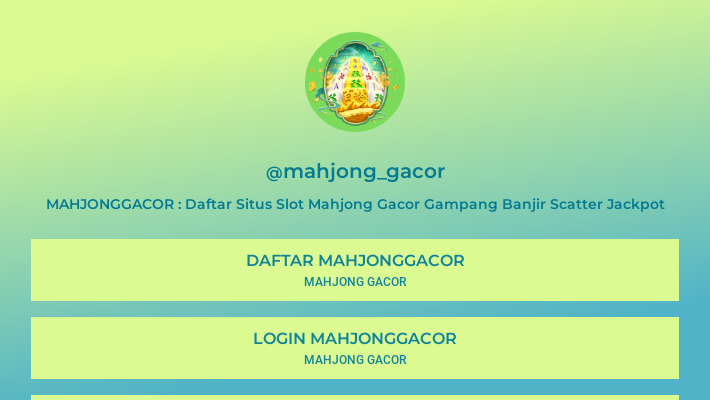 @mahjong_gacor

MAHJONGGACOR : Daftar Situs Slot Mahjong Gacor Gampang Banjir Scatter Jackpot

DAFTAR MAHJONGGACOR
MAHJONG GACOR

LOGIN MAHJONGGACOR
MAHJONG GACOR